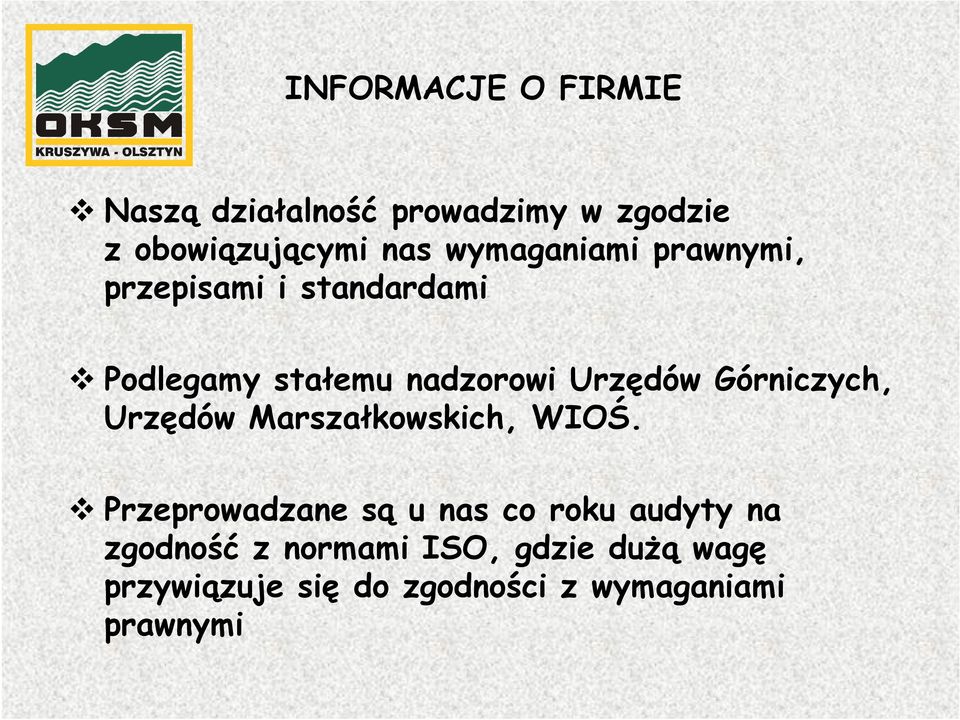 OKSM
KRUSZYWA - OLSZTYN

INFORMACJE O FIRMIE

❖ Naszą działalność prowadzimy w zgodzie z obowiązującymi nas wymaganiami prawnymi, przepisami i standardami

❖ Podlegamy stałemu nadzorowi Urzędów Górniczych, Urzędów Marszałkowskich, WIOŚ.

❖ Przeprowadzane są u nas co roku audyty na zgodność z normami ISO, gdzie dużą wagę przywiązuje się do zgodności z wymaganiami prawnymi